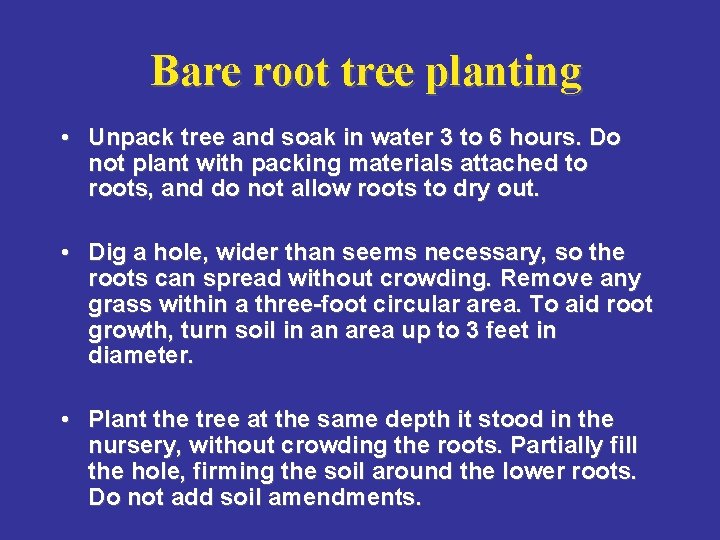 Bare root tree planting

• Unpack tree and soak in water 3 to 6 hours. Do not plant with packing materials attached to roots, and do not allow roots to dry out.

• Dig a hole, wider than seems necessary, so the roots can spread without crowding. Remove any grass within a three-foot circular area. To aid root growth, turn soil in an area up to 3 feet in diameter.

• Plant the tree at the same depth it stood in the nursery, without crowding the roots. Partially fill the hole, firming the soil around the lower roots. Do not add soil amendments.